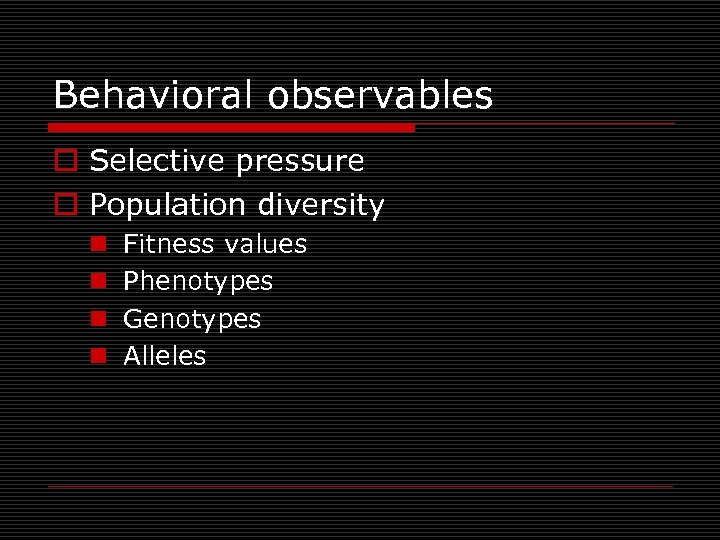 Behavioral observables

Selective pressure

Population diversity

Fitness values

Phenotypes

Genotypes

Alleles